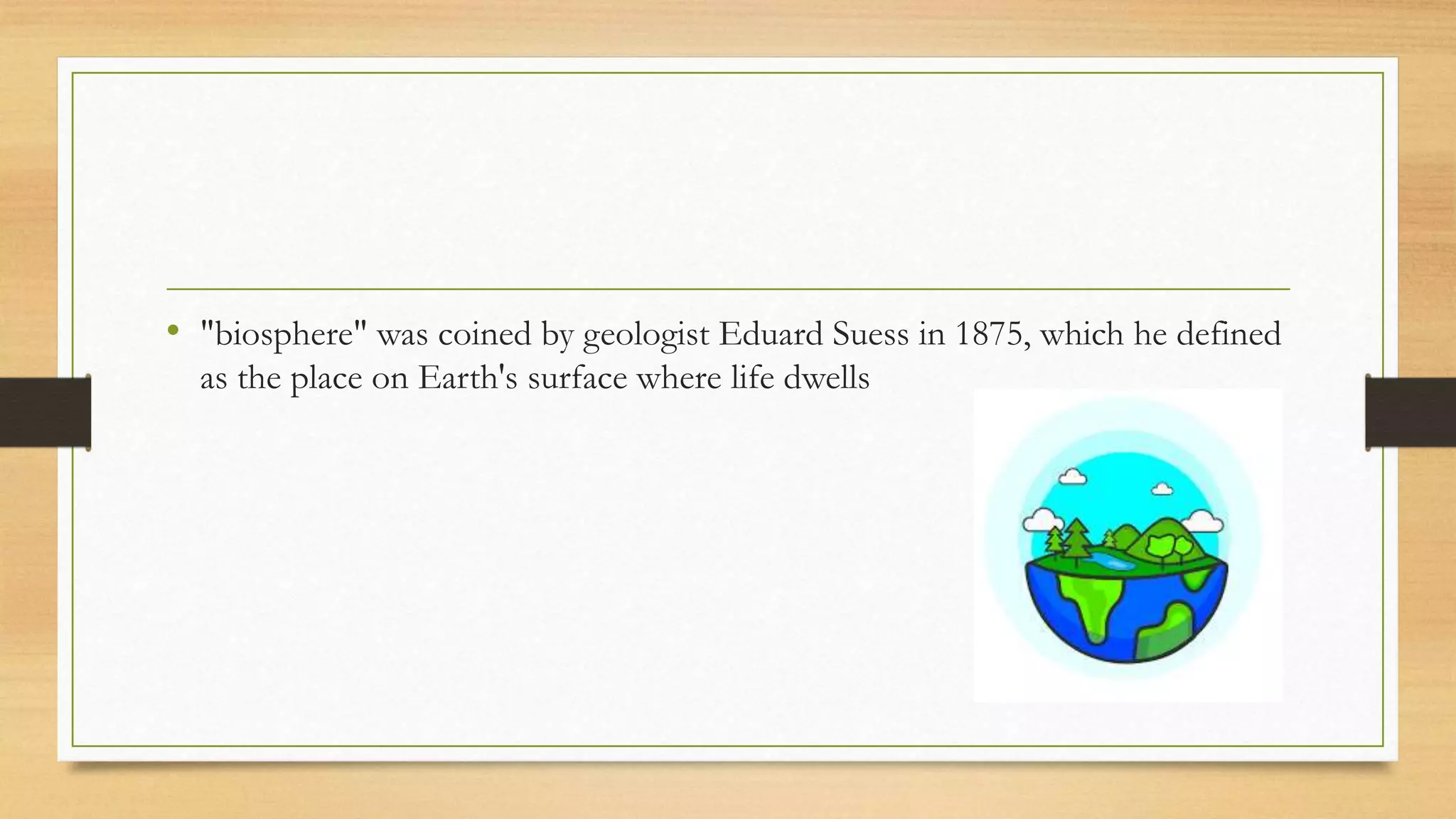 • "biosphere" was coined by geologist Eduard Suess in 1875, which he defined as the place on Earth's surface where life dwells